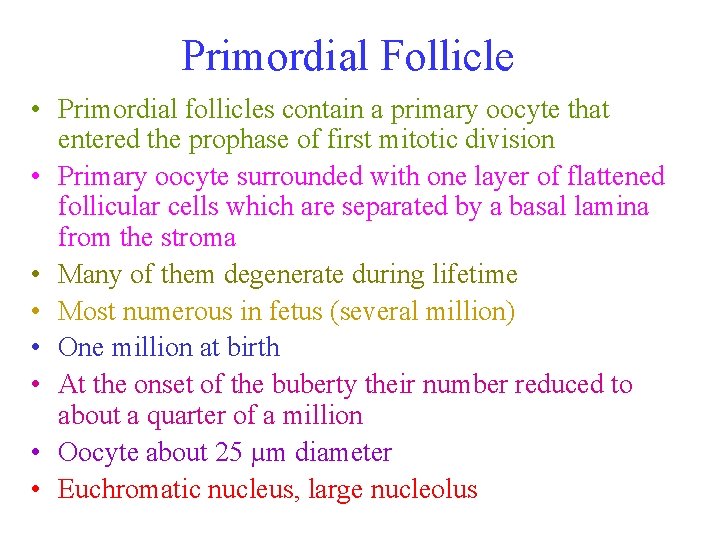 Primordial Follicle

• Primordial follicles contain a primary oocyte that entered the prophase of first mitotic division
• Primary oocyte surrounded with one layer of flattened follicular cells which are separated by a basal lamina from the stroma
• Many of them degenerate during lifetime
• Most numerous in fetus (several million)
• One million at birth
• At the onset of the buberty their number reduced to about a quarter of a million
• Oocyte about 25 μm diameter
• Euchromatic nucleus, large nucleolus